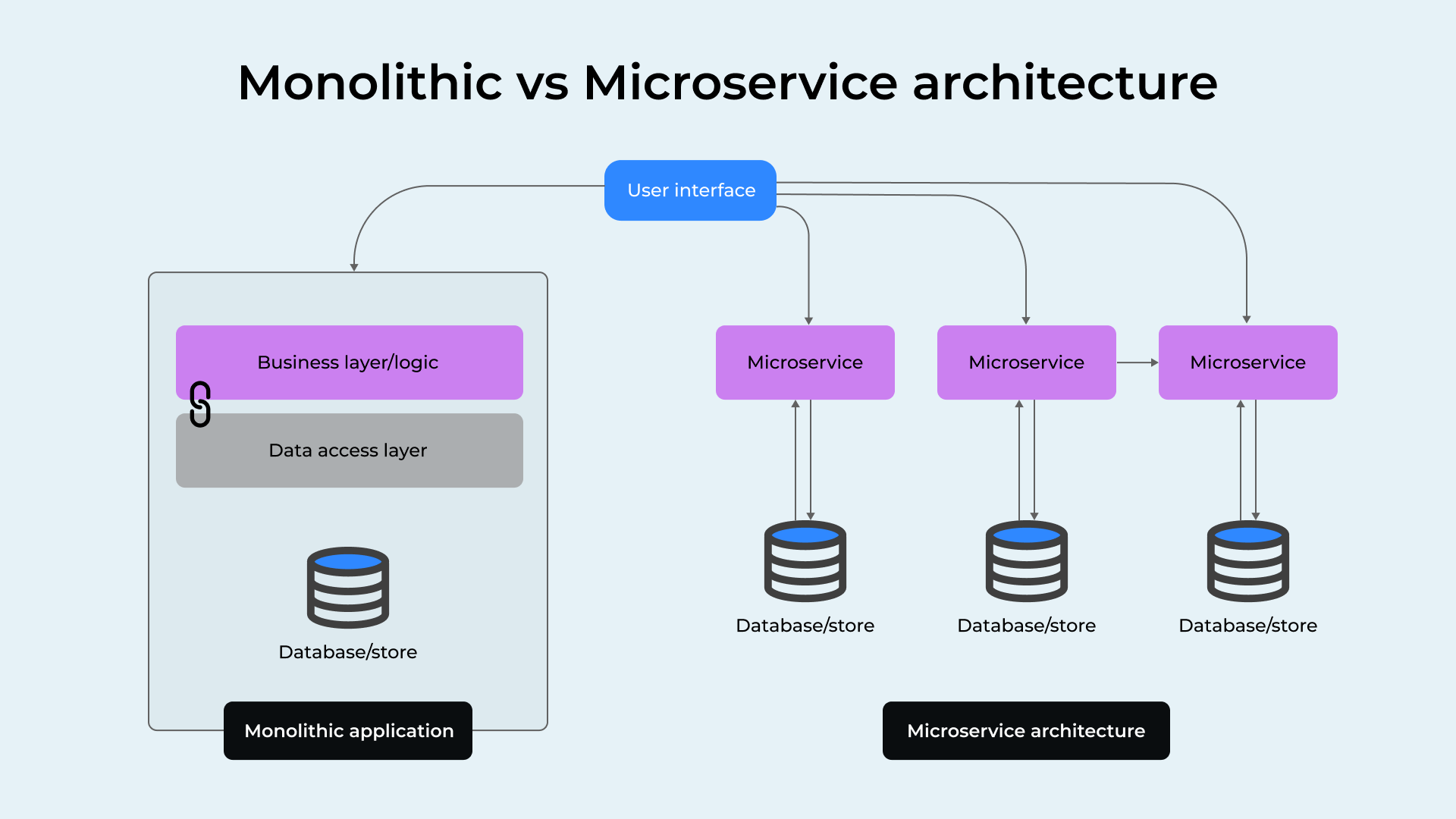 Monolithic vs Microservice architecture

User interface

Business layer/logic

Data access layer

Database/store

Monolithic application

Microservice

Microservice

Microservice

Database/store

Database/store

Database/store

Microservice architecture